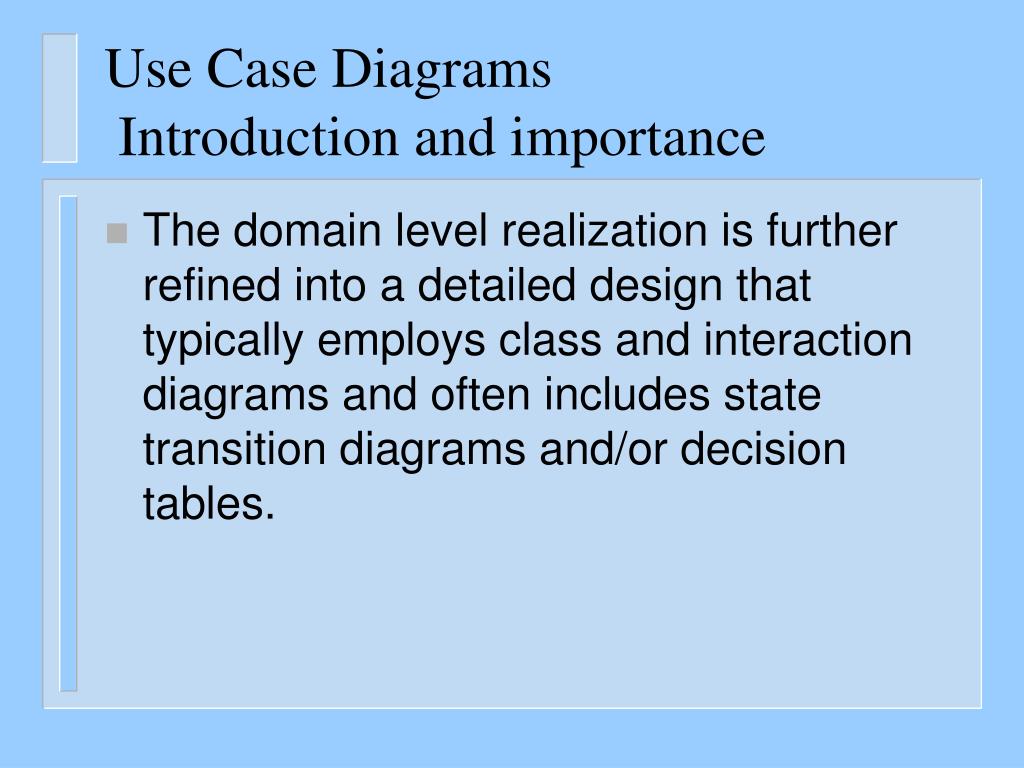 Use Case Diagrams
Introduction and importance

The domain level realization is further refined into a detailed design that typically employs class and interaction diagrams and often includes state transition diagrams and/or decision tables.